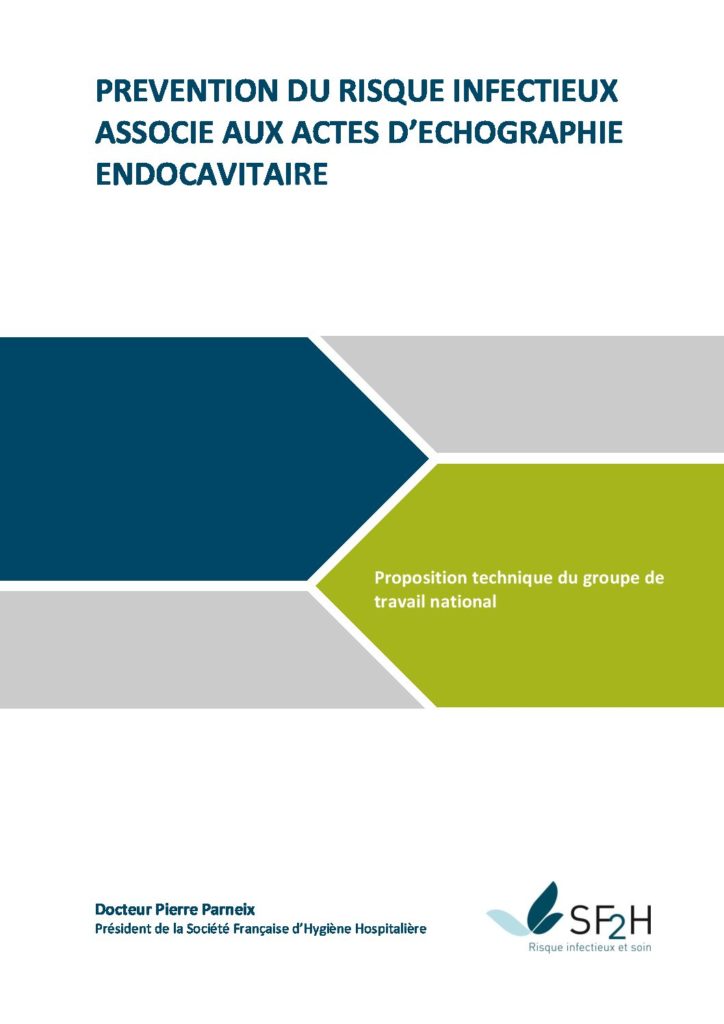 PREVENTION DU RISQUE INFECTIEUX ASSOCIE AUX ACTES D'ECHOGRAPHIE ENDOCAVITAIRE

Proposition technique du groupe de travail national

Docteur Pierre Parneix
Président de la Société Française d'Hygiène Hospitalière

SF2H
Risque infectieux et soin